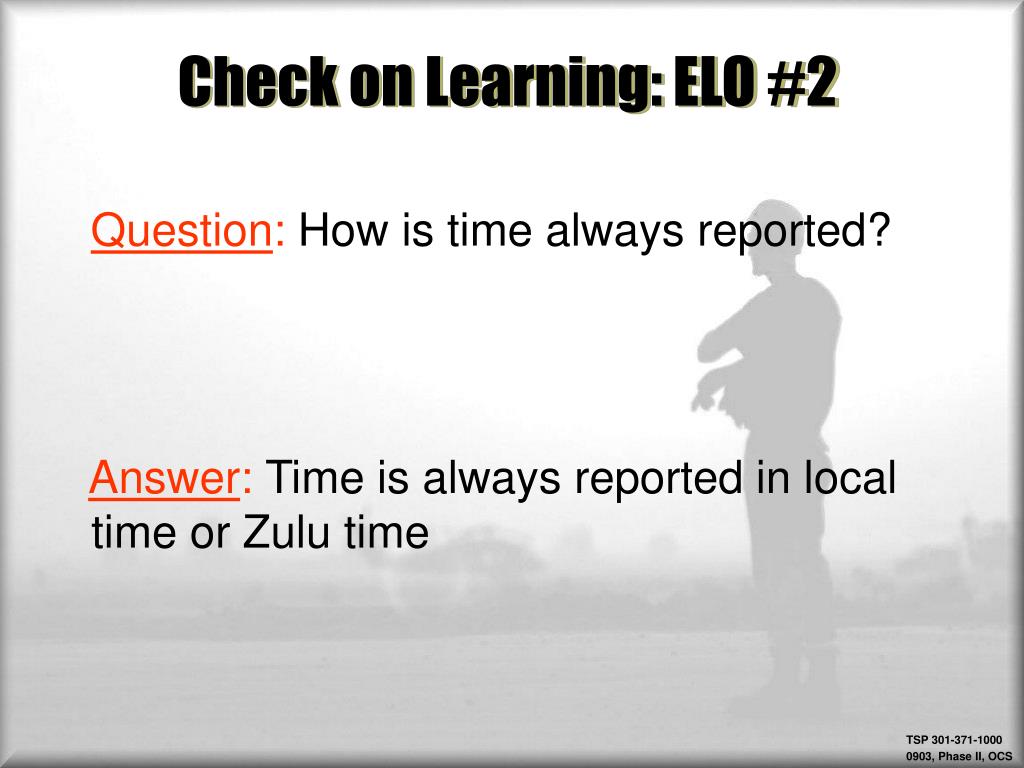 Check on Learning: ELO #2

Question: How is time always reported?

Answer: Time is always reported in local time or Zulu time

TSP 301-371-1000
0903, Phase II, OCS